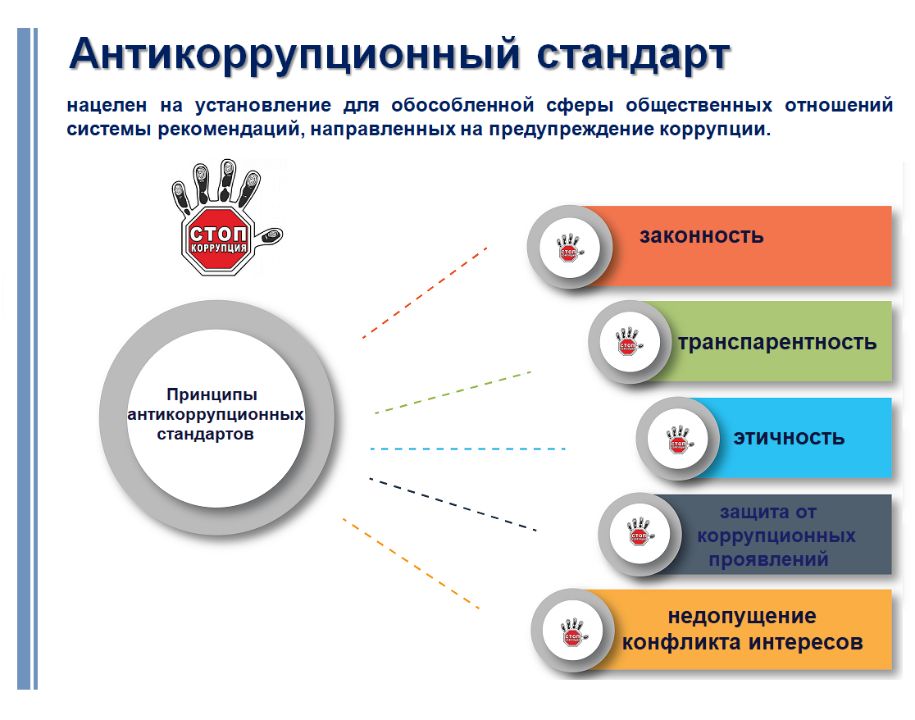 Антикоррупционный стандарт

нацелен на установление для обособленной сферы общественных отношений системы рекомендаций, направленных на предупреждение коррупции.

СТОП КОРРУПЦИЯ

Принципы антикоррупционных стандартов

законность

транспарентность

этичность

защита от коррупционных проявлений

недопущение конфликта интересов